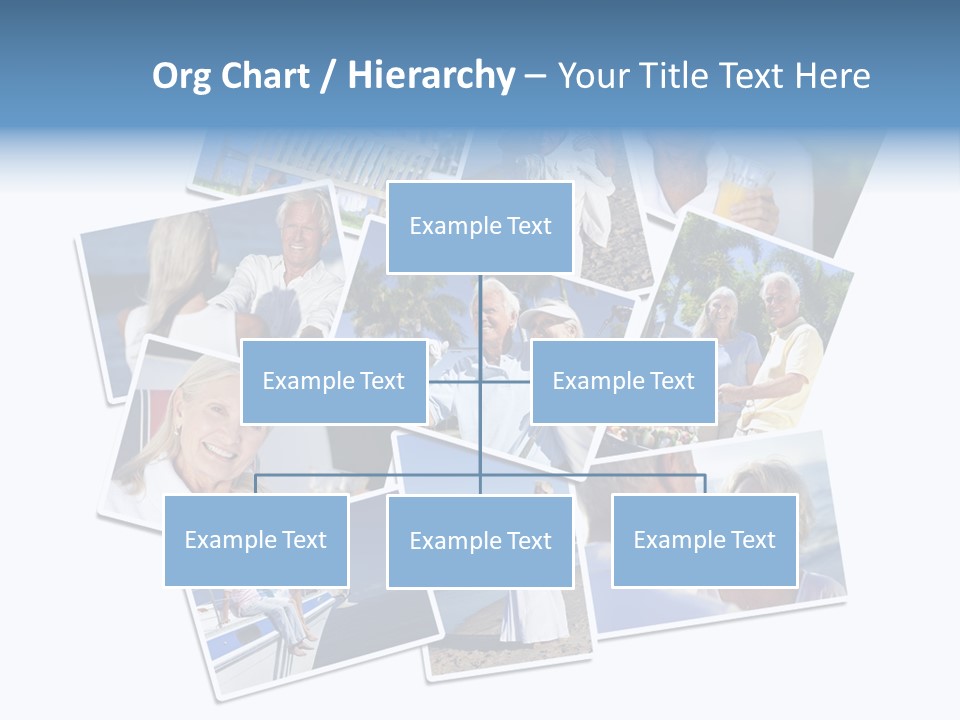 Org Chart / Hierarchy – Your Title Text Here

Example Text

Example Text

Example Text

Example Text

Example Text

Example Text